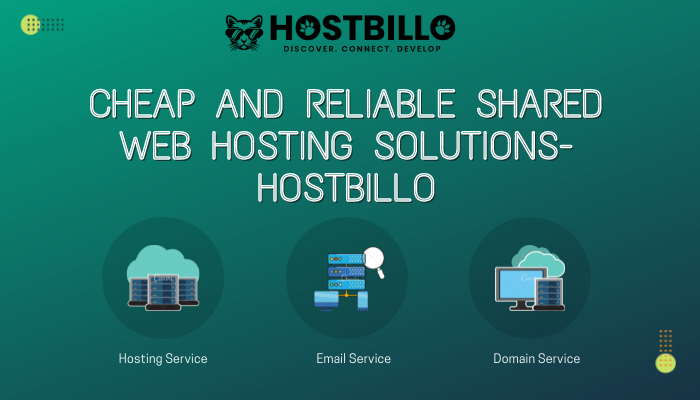 HOSTBILLO
DISCOVER. CONNECT. DEVELOP

CHEAP AND RELIABLE SHARED WEB HOSTING SOLUTIONS-HOSTBILLO

Hosting Service

Email Service

Domain Service